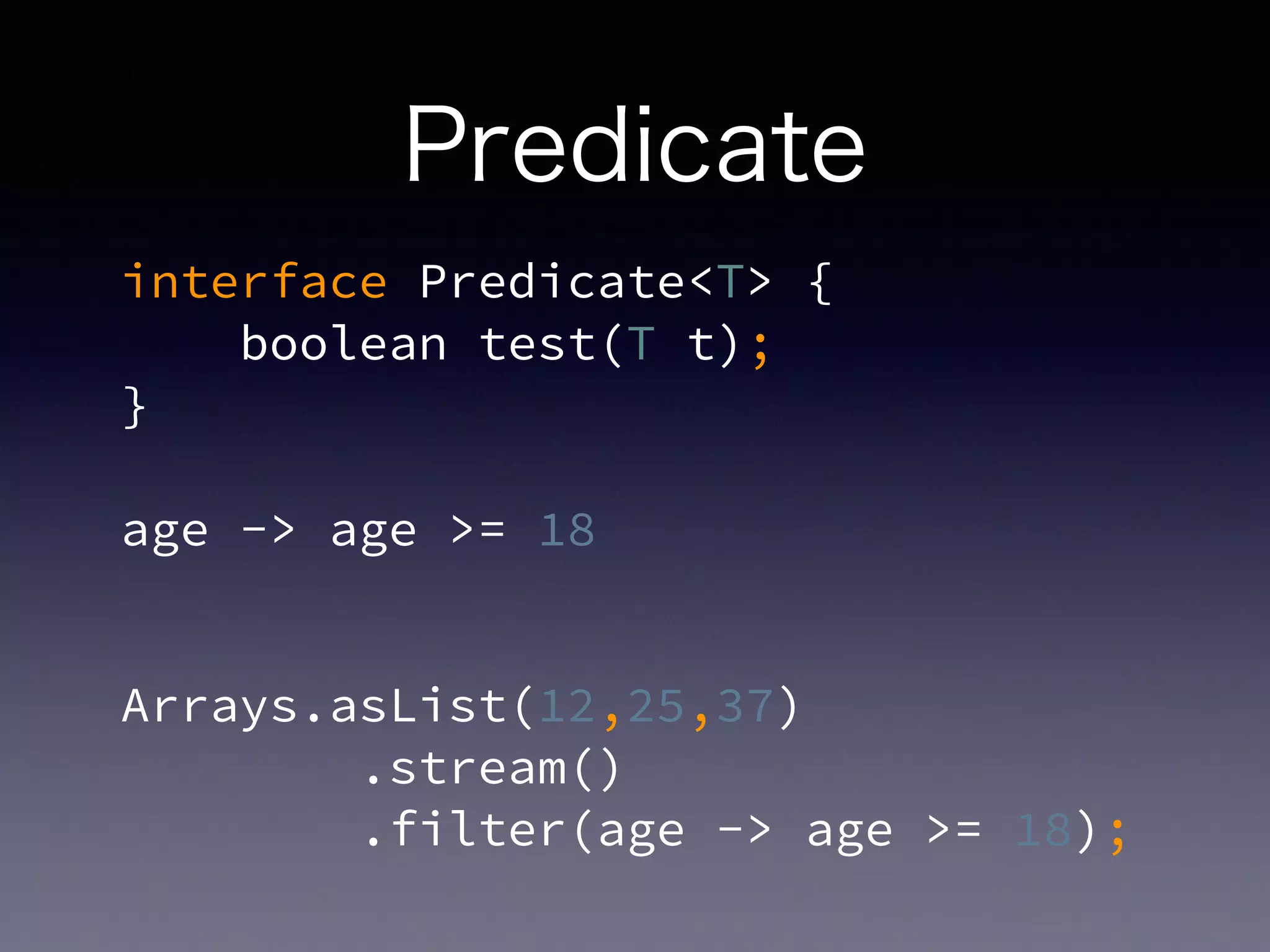 Predicate

interface Predicate<T> {
    boolean test(T t);
}

age -> age >= 18

Arrays.asList(12,25,37)
          .stream()
          .filter(age -> age >= 18);